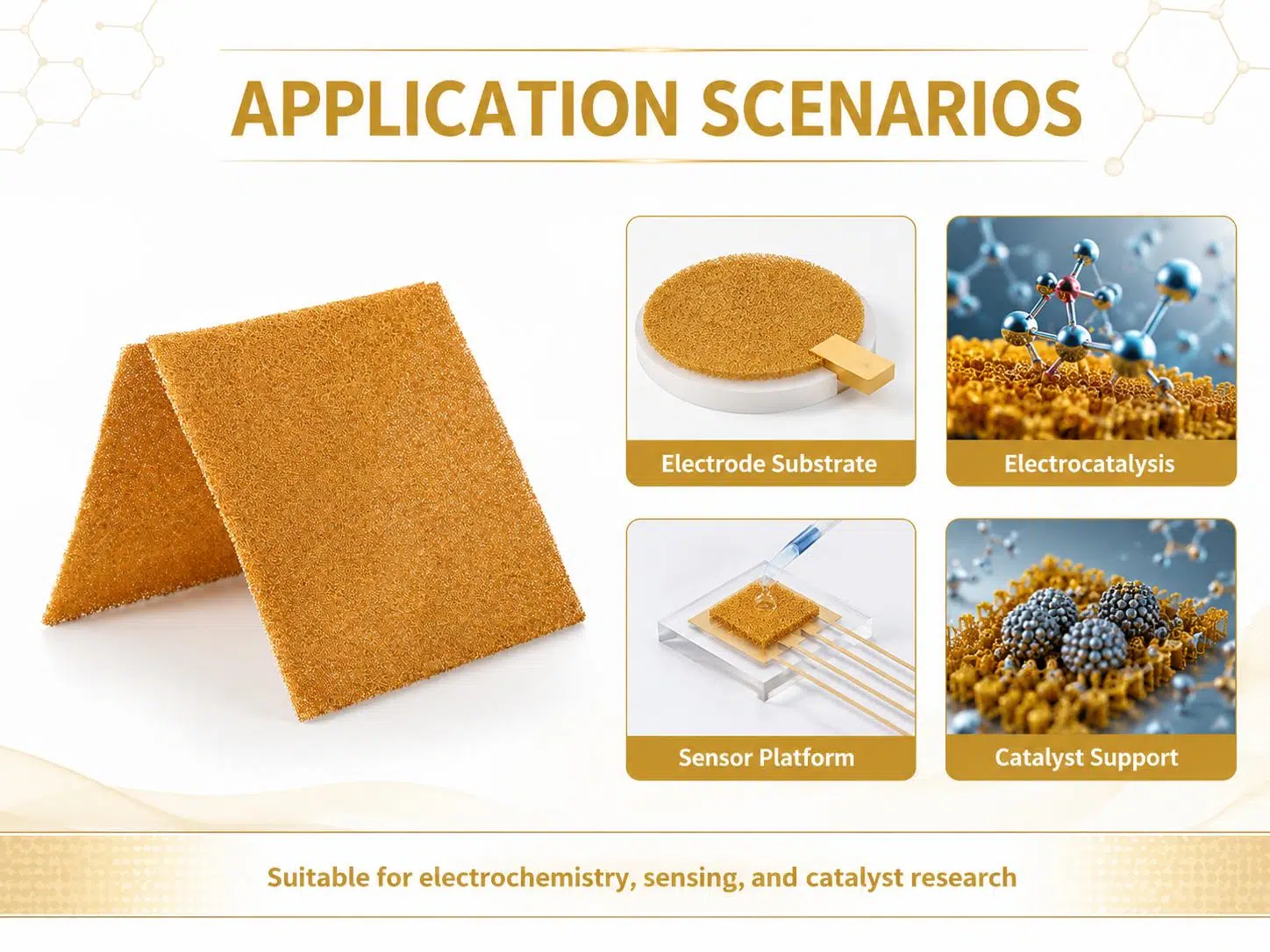 APPLICATION SCENARIOS

Electrode Substrate

Electrocatalysis

Sensor Platform

Catalyst Support

Suitable for electrochemistry, sensing, and catalyst research